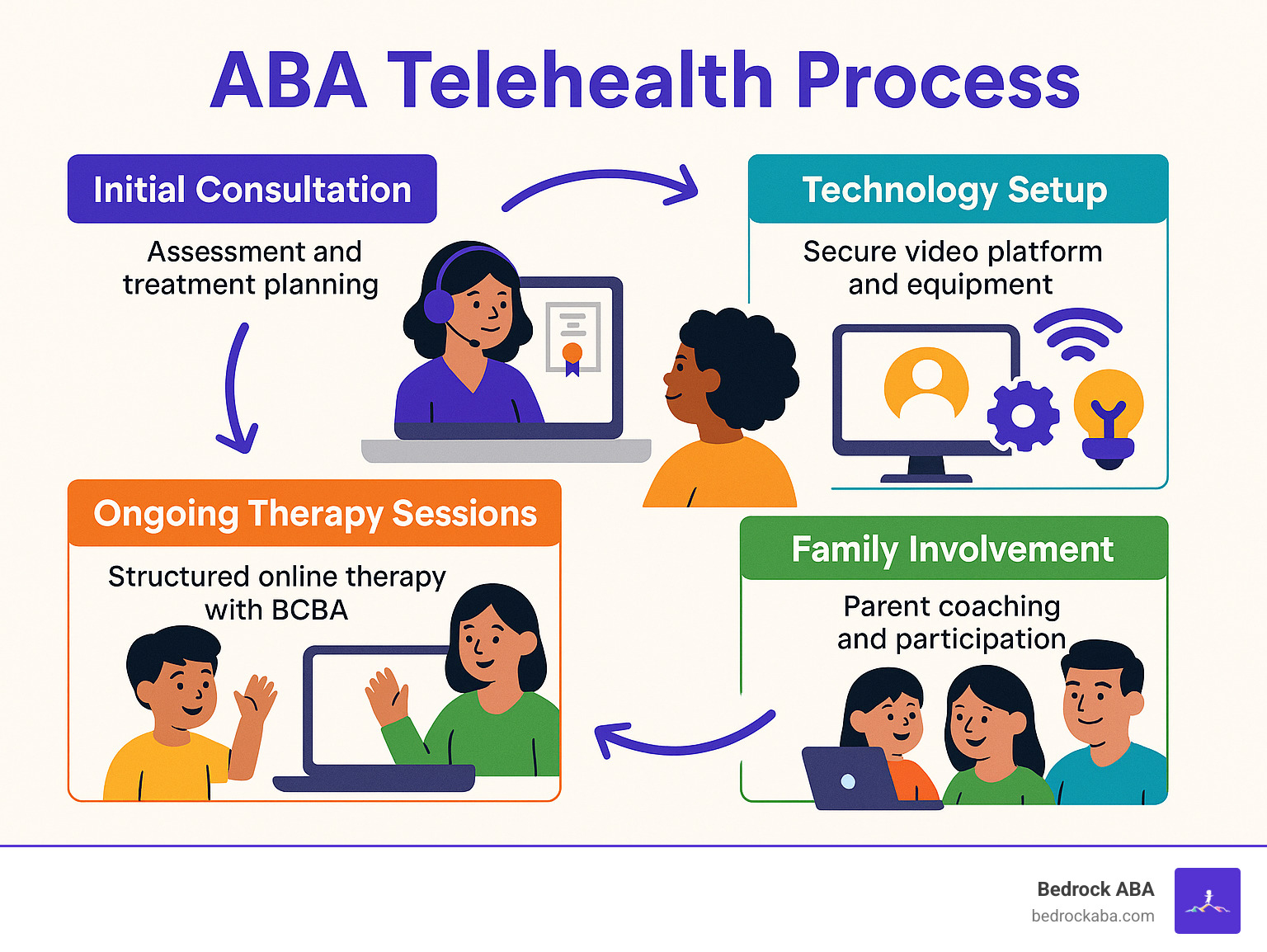 ABA Telehealth Process

Initial Consultation

Assessment and treatment planning

Technology Setup

Secure video platform and equipment

Ongoing Therapy Sessions

Structured online therapy with BCBA

Family Involvement

Parent coaching and participation

Bedrock ABA
bedrockaba.com